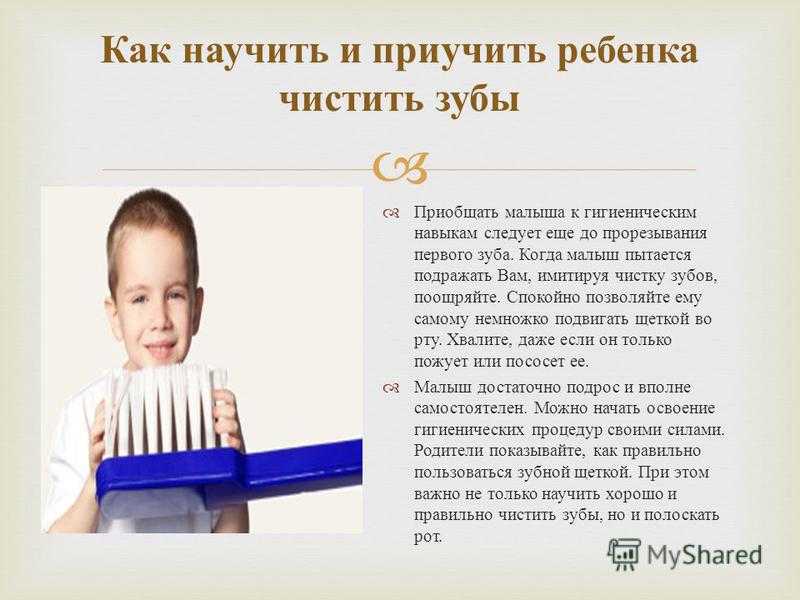 Как научить и приучить ребенка чистить зубы

Приобщать малыша к гигиеническим навыкам следует еще до прорезывания первого зуба. Когда малыш пытается подражать Вам, имитируя чистку зубов, поощряйте. Спокойно позволяйте ему самому немножко подвигать щеткой во рту. Хвалите, даже если он только пожует или пососет ее.

Малыш достаточно подрос и вполне самостоятелен. Можно начать освоение гигиенических процедур своими силами. Родители показывайте, как правильно пользоваться зубной щеткой. При этом важно не только научить хорошо и правильно чистить зубы, но и полоскать рот.

MyShared